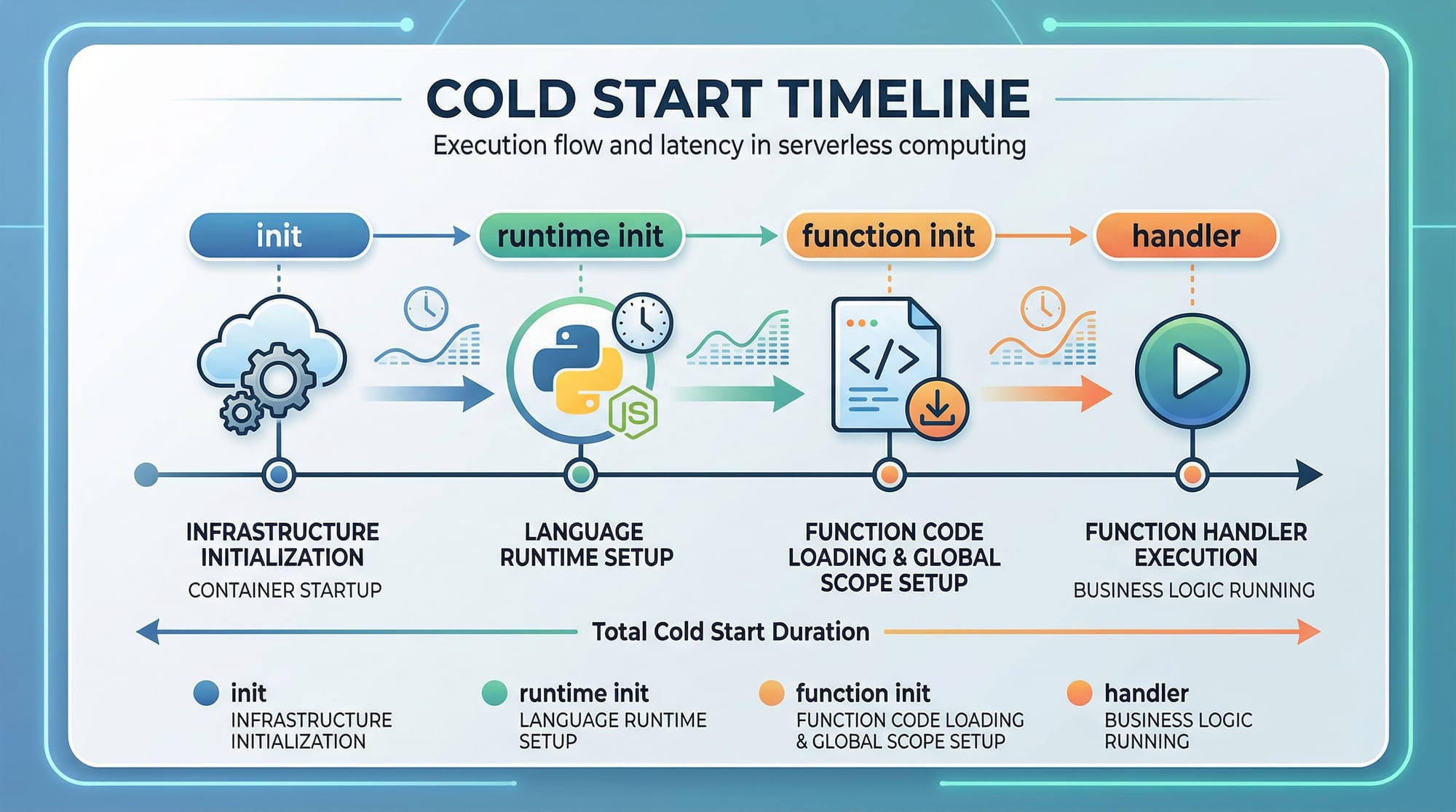 COLD START TIMELINE

Execution flow and latency in serverless computing

init

runtime init

function init

handler

JS

</>

INFRASTRUCTURE INITIALIZATION

CONTAINER STARTUP

LANGUAGE RUNTIME SETUP

FUNCTION CODE LOADING & GLOBAL SCOPE SETUP

FUNCTION HANDLER EXECUTION

BUSINESS LOGIC RUNNING

Total Cold Start Duration

init
INFRASTRUCTURE INITIALIZATION

runtime init
LANGUAGE RUNTIME SETUP

function init
FUNCTION CODE LOADING & GLOBAL SCOPE SETUP

handler
BUSINESS LOGIC RUNNING